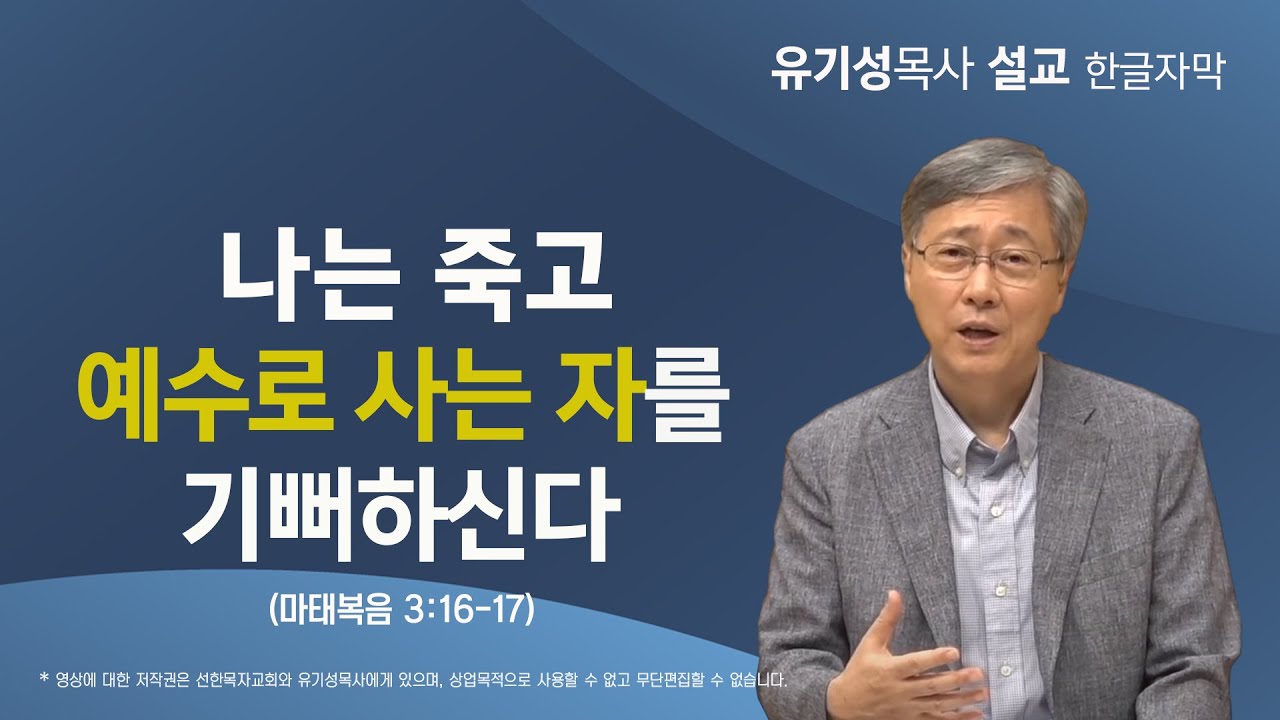 유기성목사 설교 한글자막

나는 죽고
예수로 사는 자를
기뻐하신다

(마태복음 3:16-17)

* 영상에 대한 저작권은 선한목자교회와 유기성목사에게 있으며, 상업목적으로 사용할 수 없고 무단편집할 수 없습니다.